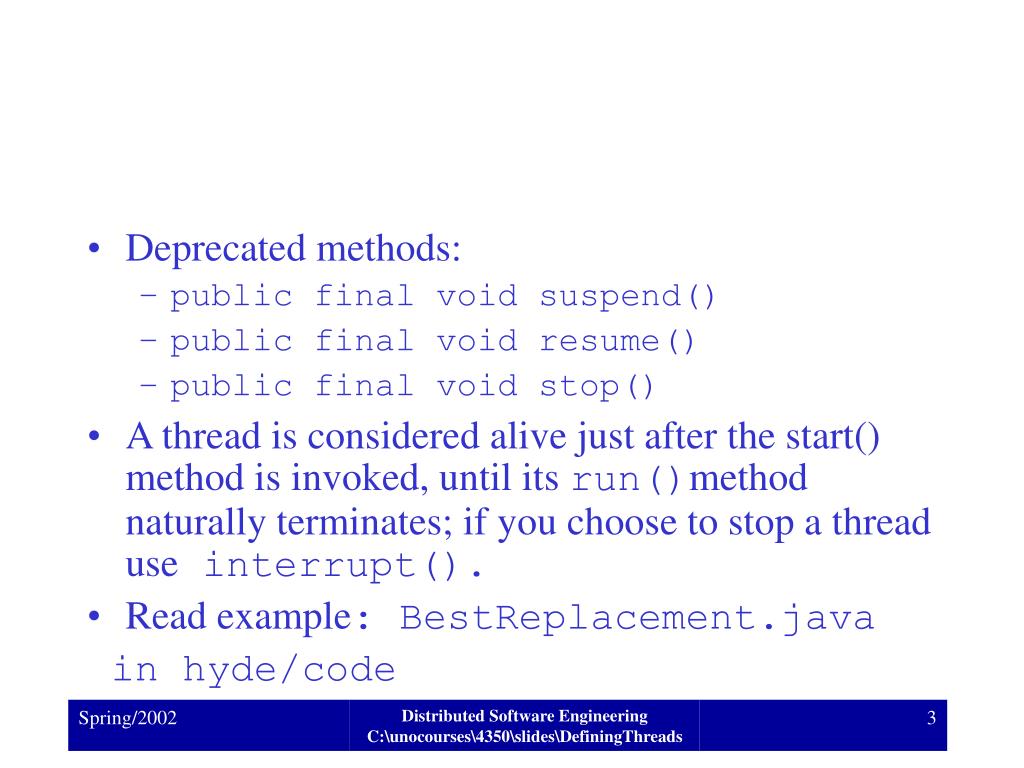 • Deprecated methods:
– public final void suspend()
– public final void resume()
– public final void stop()
• A thread is considered alive just after the start() method is invoked, until its run() method naturally terminates; if you choose to stop a thread use interrupt().
• Read example: BestReplacement.java in hyde/code

Spring/2002

Distributed Software Engineering
C:\unocourses\4350\slides\DefiningThreads

3